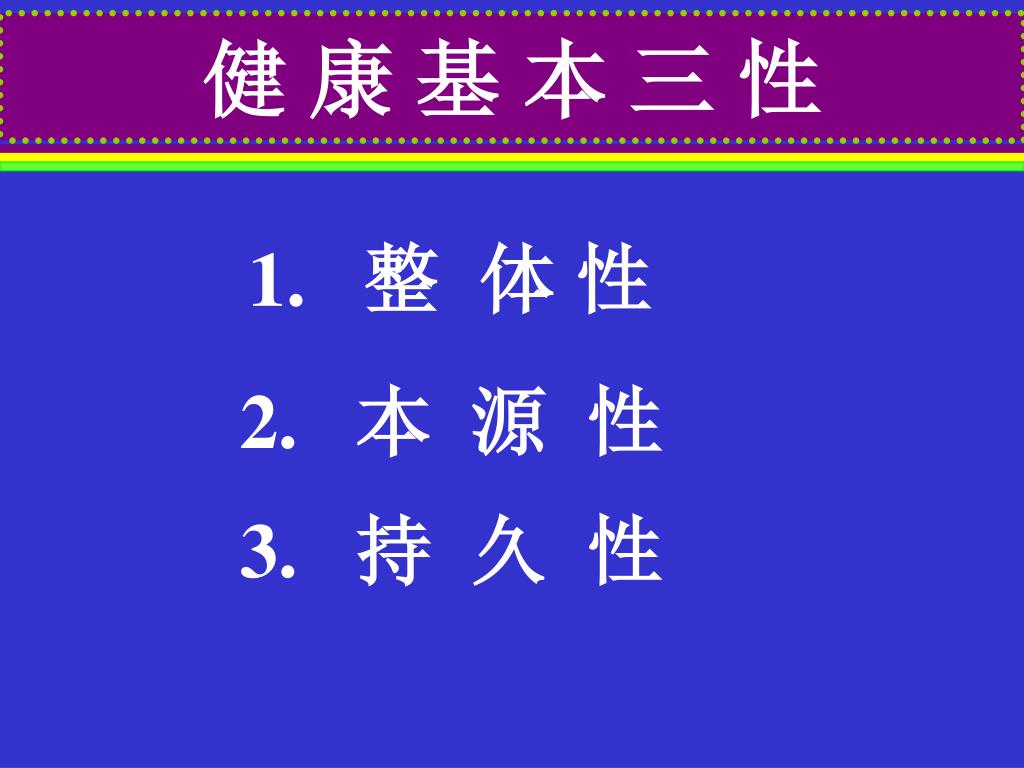 健 康 基 本 三 性

1. 整 体 性

2. 本 源 性

3. 持 久 性